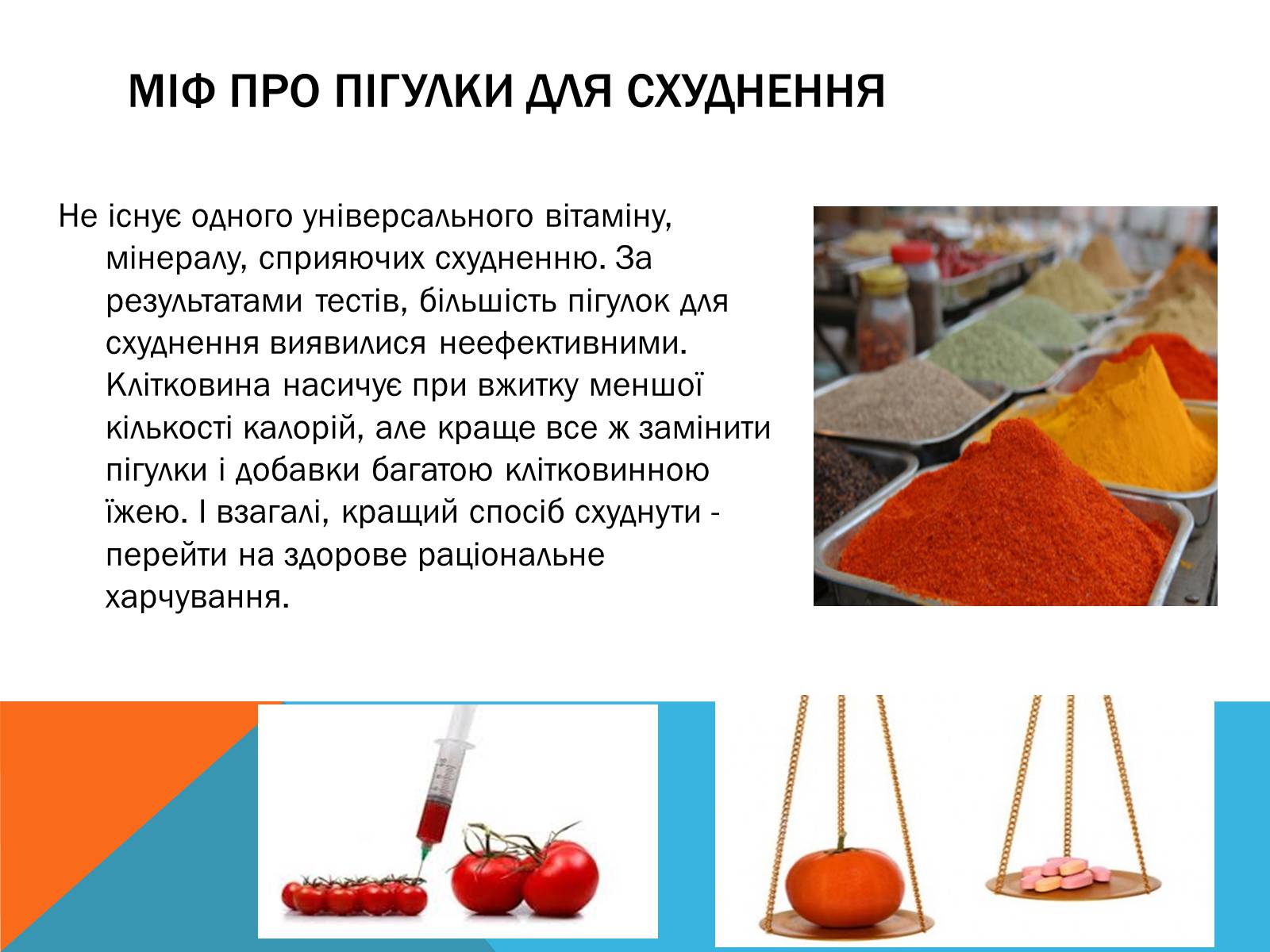 МІФ ПРО ПІГУЛКИ ДЛЯ СХУДНЕННЯ

Не існує одного універсального вітаміну, мінералу, сприяючих схудненню. За результатами тестів, більшість пігулок для схуднення виявилися неефективними. Клітковина насичує при вжитку меншої кількості калорій, але краще все ж замінити пігулки і добавки багатою клітковинною їжею. І взагалі, кращий спосіб схуднути - перейти на здорове раціональне харчування.